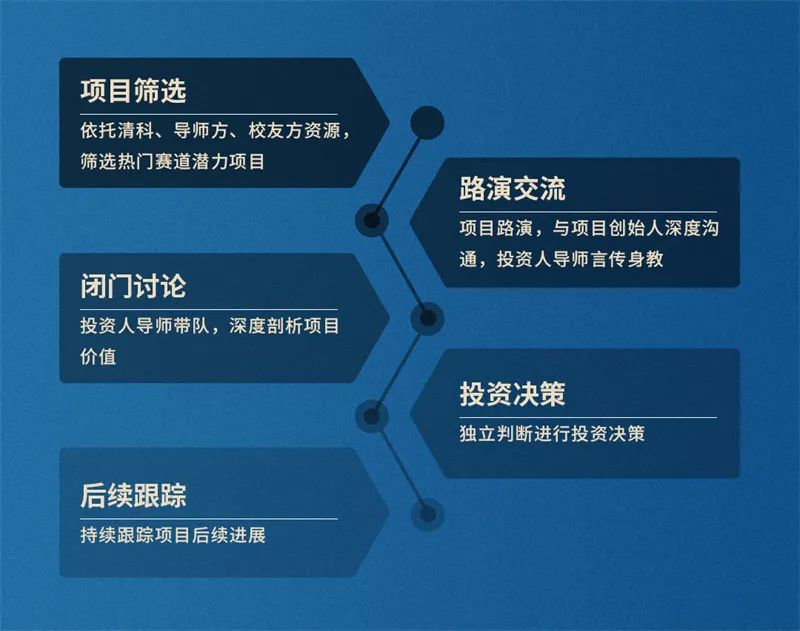 项目筛选

依托清科、导师方、校友方资源，筛选热门赛道潜力项目

路演交流

项目路演，与项目创始人深度沟通，投资人导师言传身教

闭门讨论

投资人导师带队，深度剖析项目价值

投资决策

独立判断进行投资决策

后续跟踪

持续跟踪项目后续进展